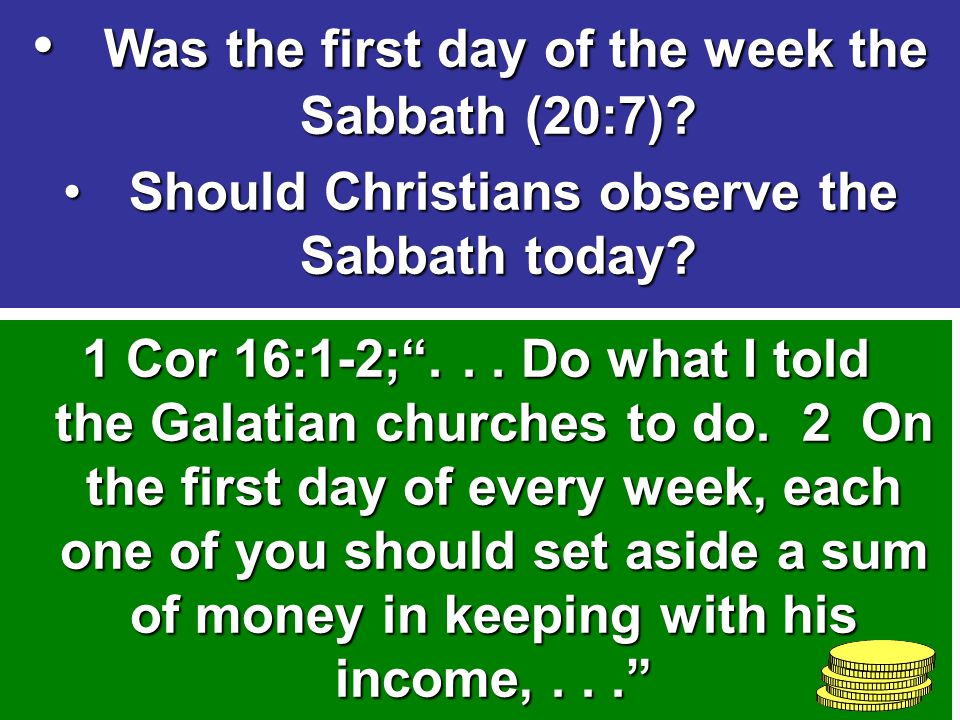 • Was the first day of the week the Sabbath (20:7)?

• Should Christians observe the Sabbath today?

1 Cor 16:1-2;“. . . Do what I told the Galatian churches to do. 2 On the first day of every week, each one of you should set aside a sum of money in keeping with his income, . . .”